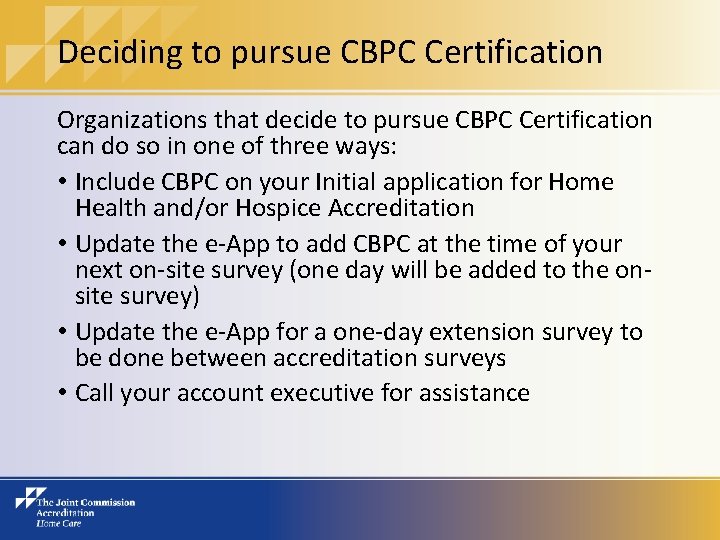 Deciding to pursue CBPC Certification

Organizations that decide to pursue CBPC Certification can do so in one of three ways:

• Include CBPC on your Initial application for Home Health and/or Hospice Accreditation

• Update the e-App to add CBPC at the time of your next on-site survey (one day will be added to the on-site survey)

• Update the e-App for a one-day extension survey to be done between accreditation surveys

• Call your account executive for assistance

The Joint Commission
Accreditation
Home Care